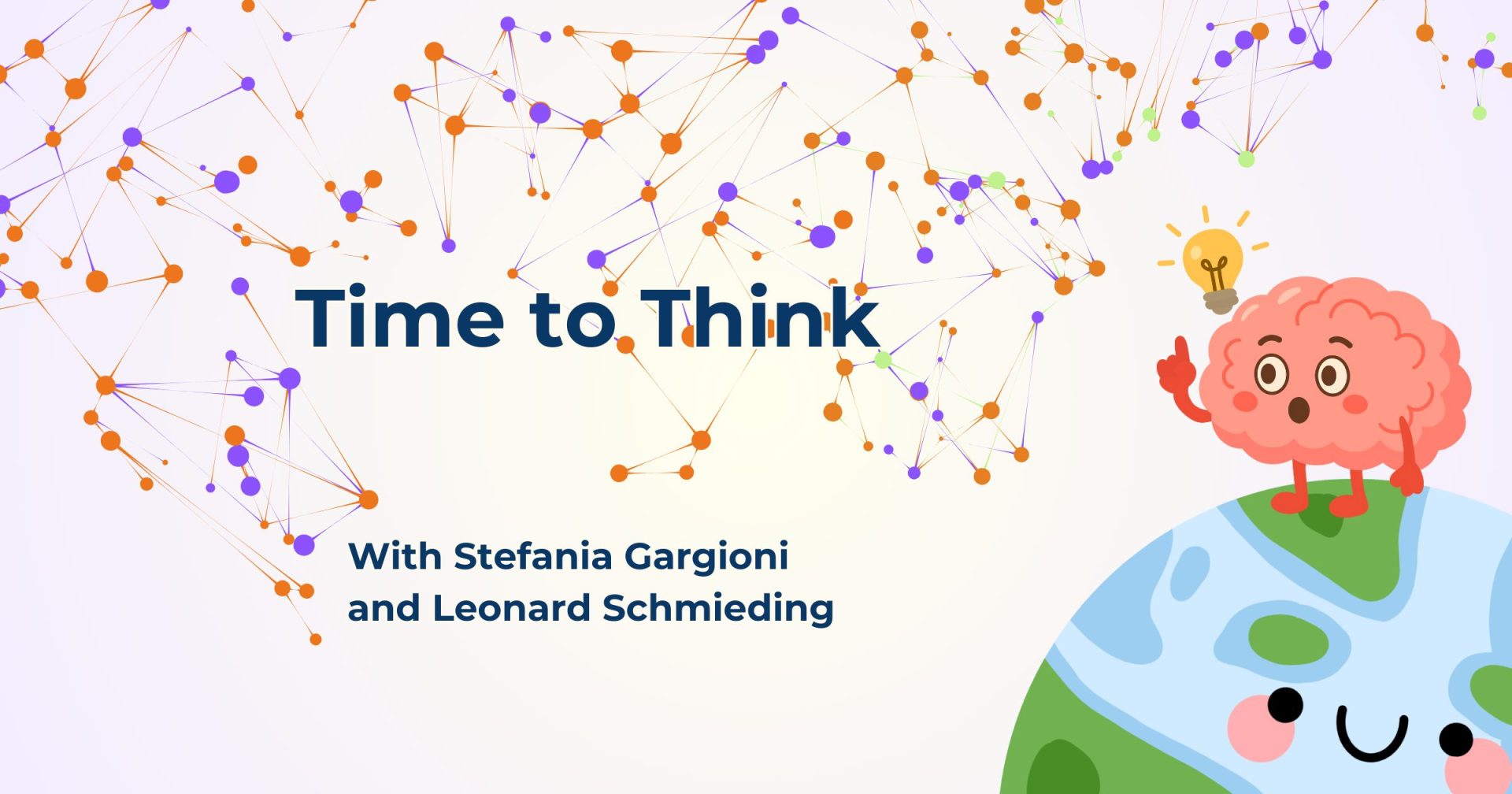 Time to Think

With Stefania Gargioni and Leonard Schmieding